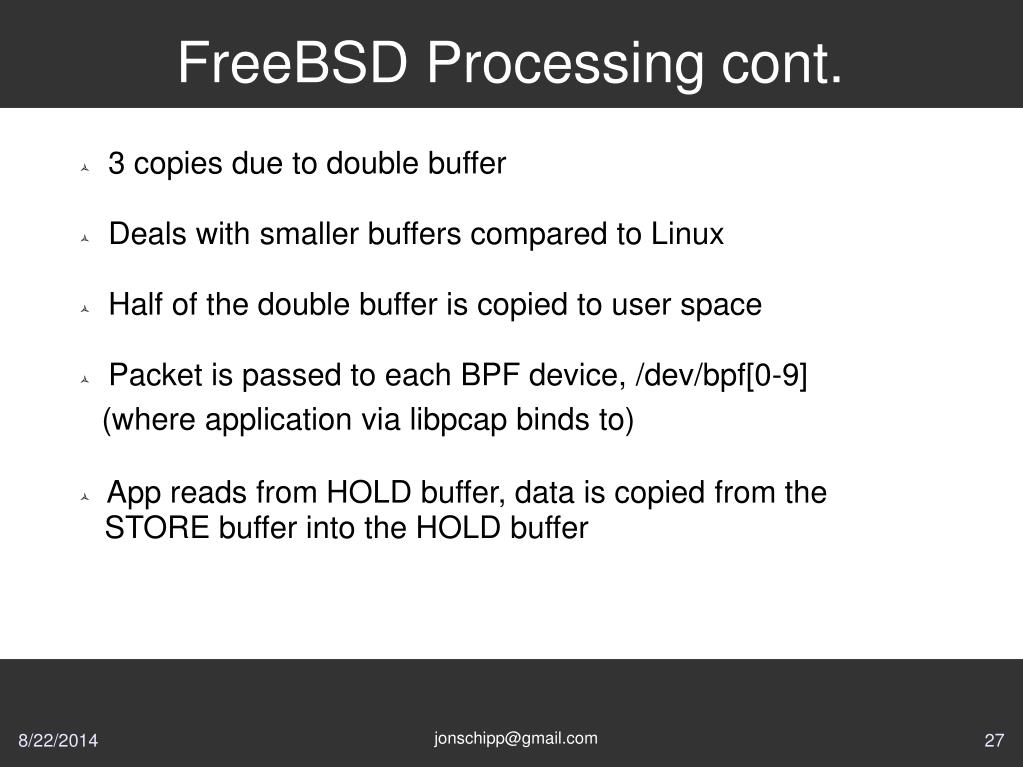 FreeBSD Processing cont.

3 copies due to double buffer

Deals with smaller buffers compared to Linux

Half of the double buffer is copied to user space

Packet is passed to each BPF device, /dev/bpf[0-9] (where application via libpcap binds to)

App reads from HOLD buffer, data is copied from the STORE buffer into the HOLD buffer

8/22/2014

jonschipp@gmail.com

27